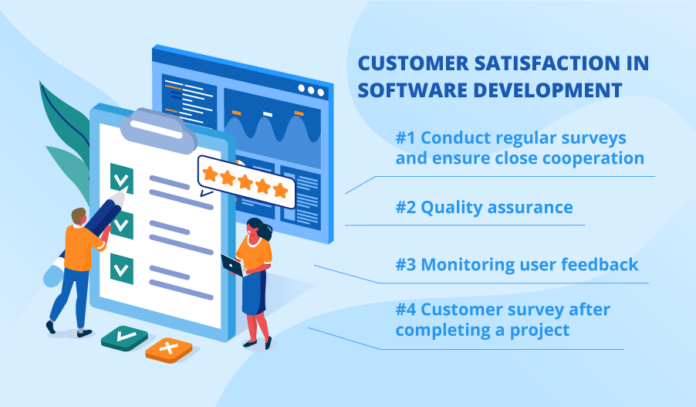 CUSTOMER SATISFACTION IN SOFTWARE DEVELOPMENT

#1 Conduct regular surveys and ensure close cooperation

#2 Quality assurance

#3 Monitoring user feedback

#4 Customer survey after completing a project